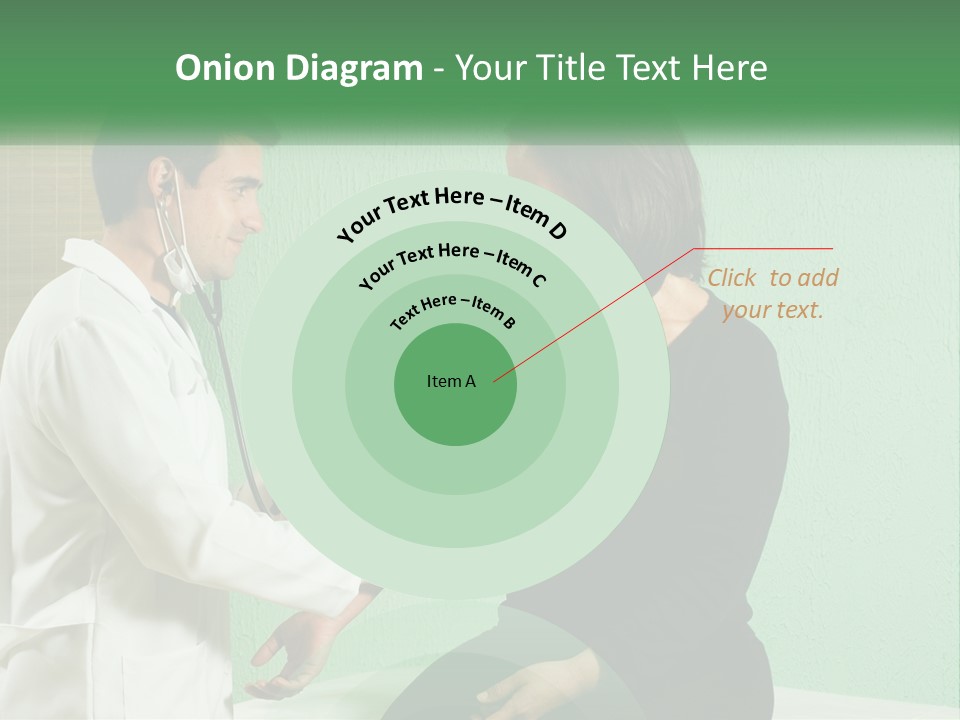 Onion Diagram - Your Title Text Here

Your Text Here – Item D

Your Text Here – Item C

Text Here – Item B

Item A

Click to add your text.